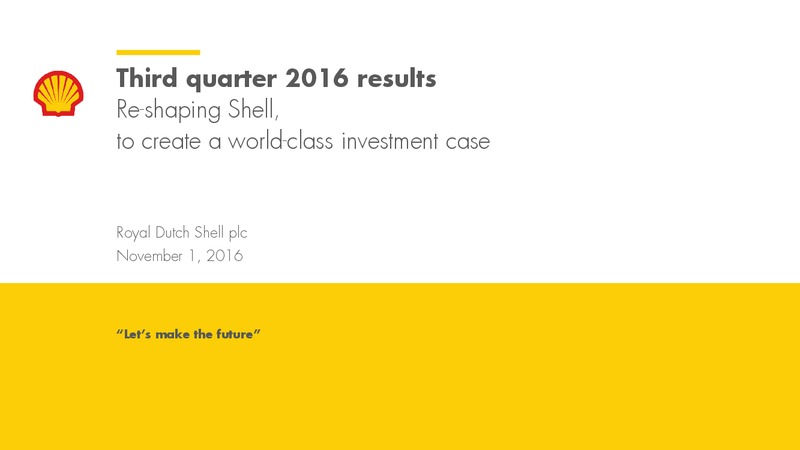 Third quarter 2016 results
Re-shaping Shell,
to create a world-class investment case

Royal Dutch Shell plc
November 1, 2016

"Let's make the future"